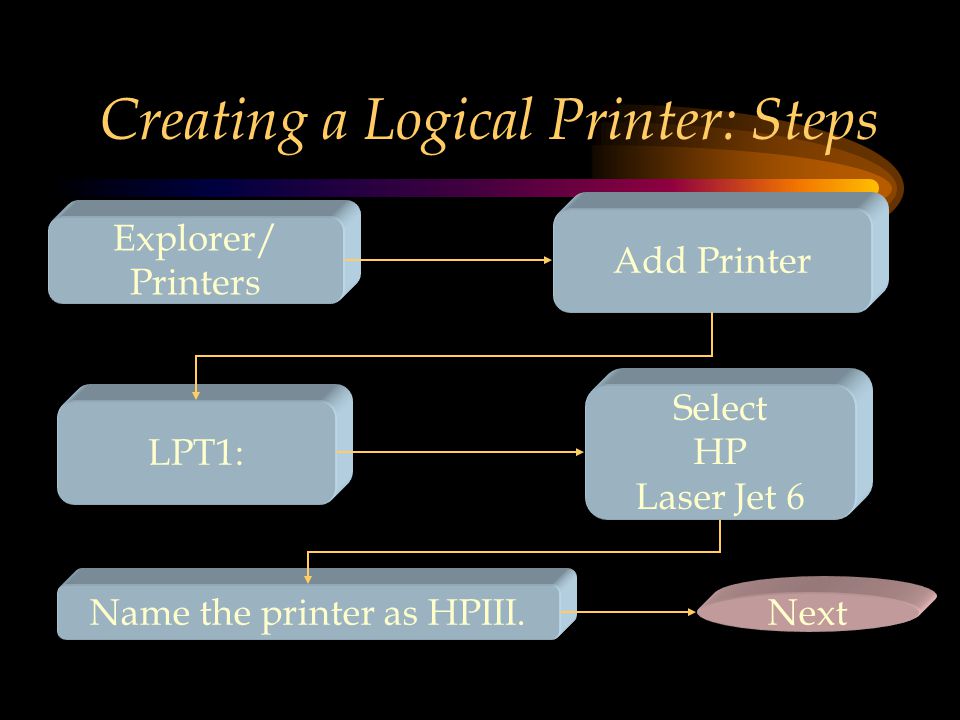 Creating a Logical Printer: Steps

Explorer/ Printers

Add Printer

LPT1:

Select HP Laser Jet 6

Name the printer as HPIII.

Next